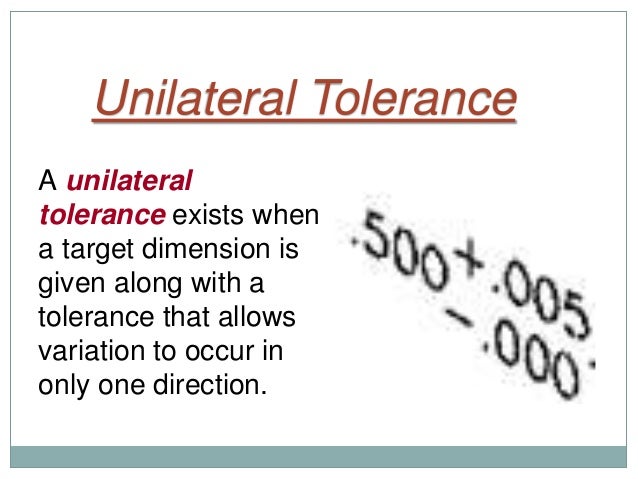 Unilateral Tolerance

A unilateral tolerance exists when a target dimension is given along with a tolerance that allows variation to occur in only one direction.

$.500^{+.005}_{-.000}$